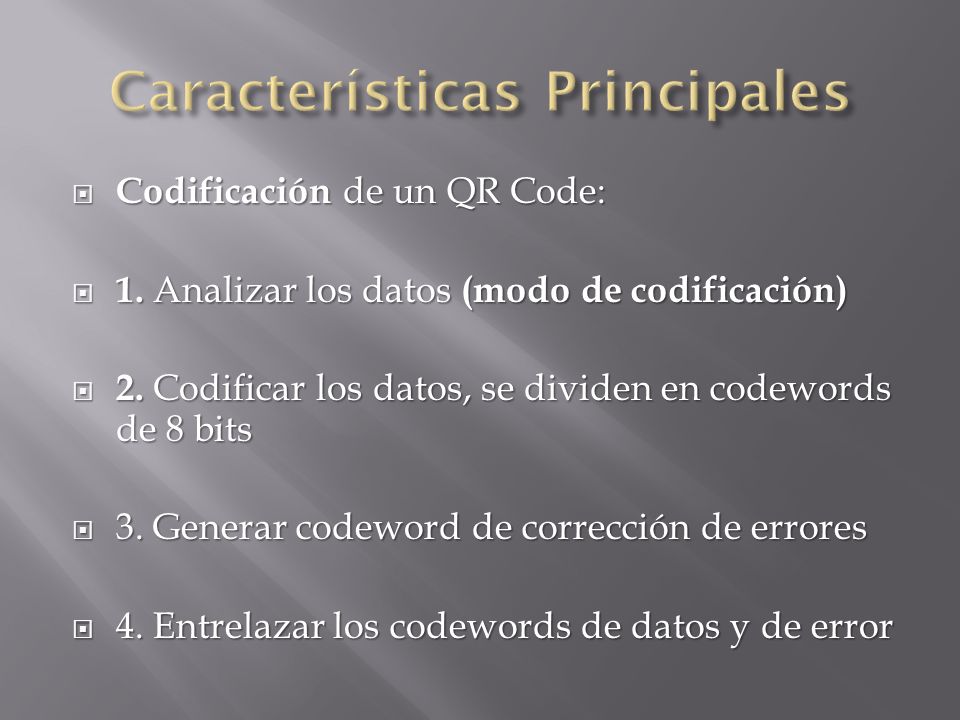 Características Principales

Codificación de un QR Code:

1. Analizar los datos (modo de codificación)

2. Codificar los datos, se dividen en codewords de 8 bits

3. Generar codeword de corrección de errores

4. Entrelazar los codewords de datos y de error